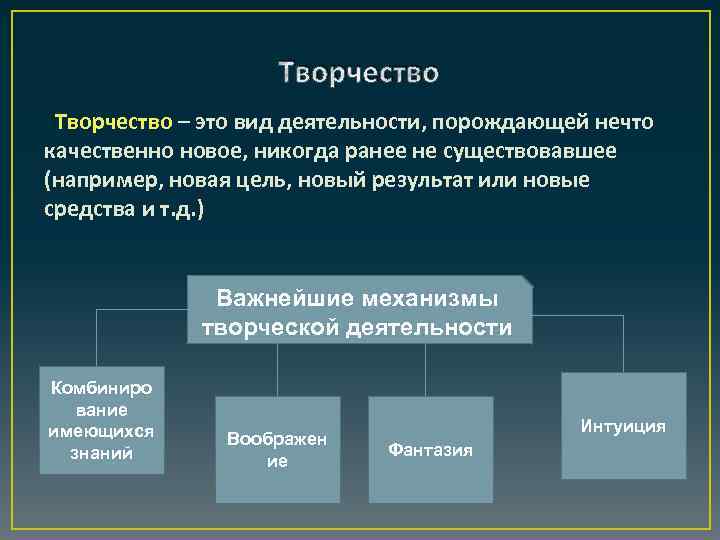 Творчество

Творчество – это вид деятельности, порождающей нечто качественно новое, никогда ранее не существовавшее (например, новая цель, новый результат или новые средства и т.д.)

Важнейшие механизмы творческой деятельности

Комбинирование имеющихся знаний

Воображение

Фантазия

Интуиция